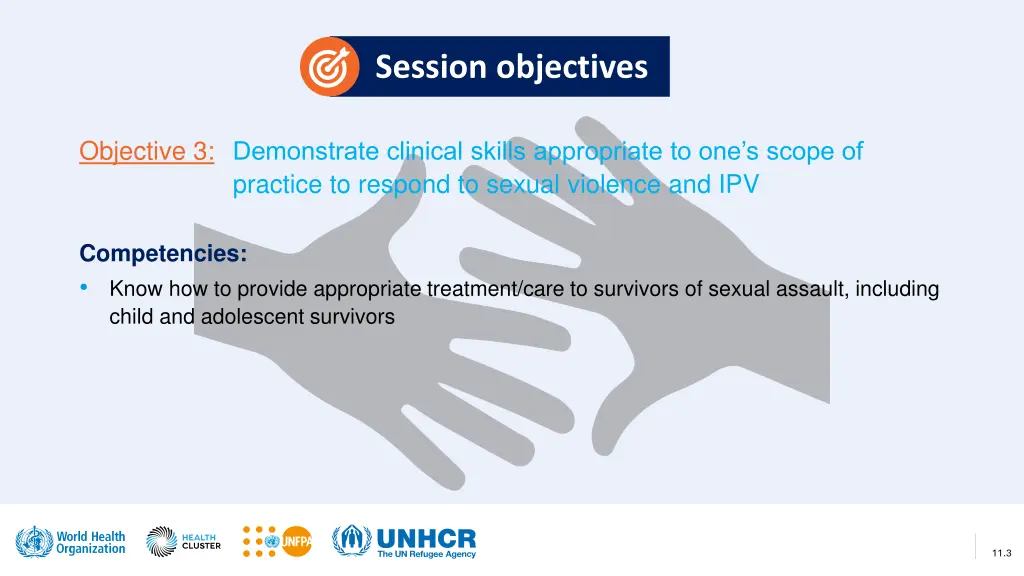 Session objectives

Objective 3: Demonstrate clinical skills appropriate to one's scope of practice to respond to sexual violence and IPV

Competencies:
• Know how to provide appropriate treatment/care to survivors of sexual assault, including child and adolescent survivors

World Health Organization
HEALTH CLUSTER
UNFPA
UNHCR The UN Refugee Agency

11.3